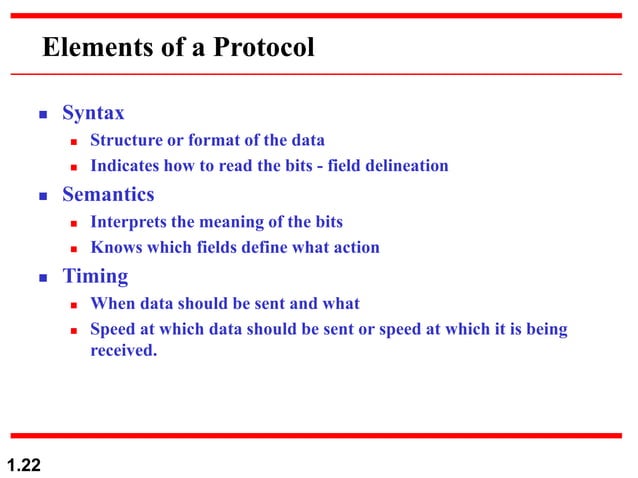 Elements of a Protocol

- Syntax
  - Structure or format of the data
  - Indicates how to read the bits - field delineation
- Semantics
  - Interprets the meaning of the bits
  - Knows which fields define what action
- Timing
  - When data should be sent and what
  - Speed at which data should be sent or speed at which it is being received.

1.22